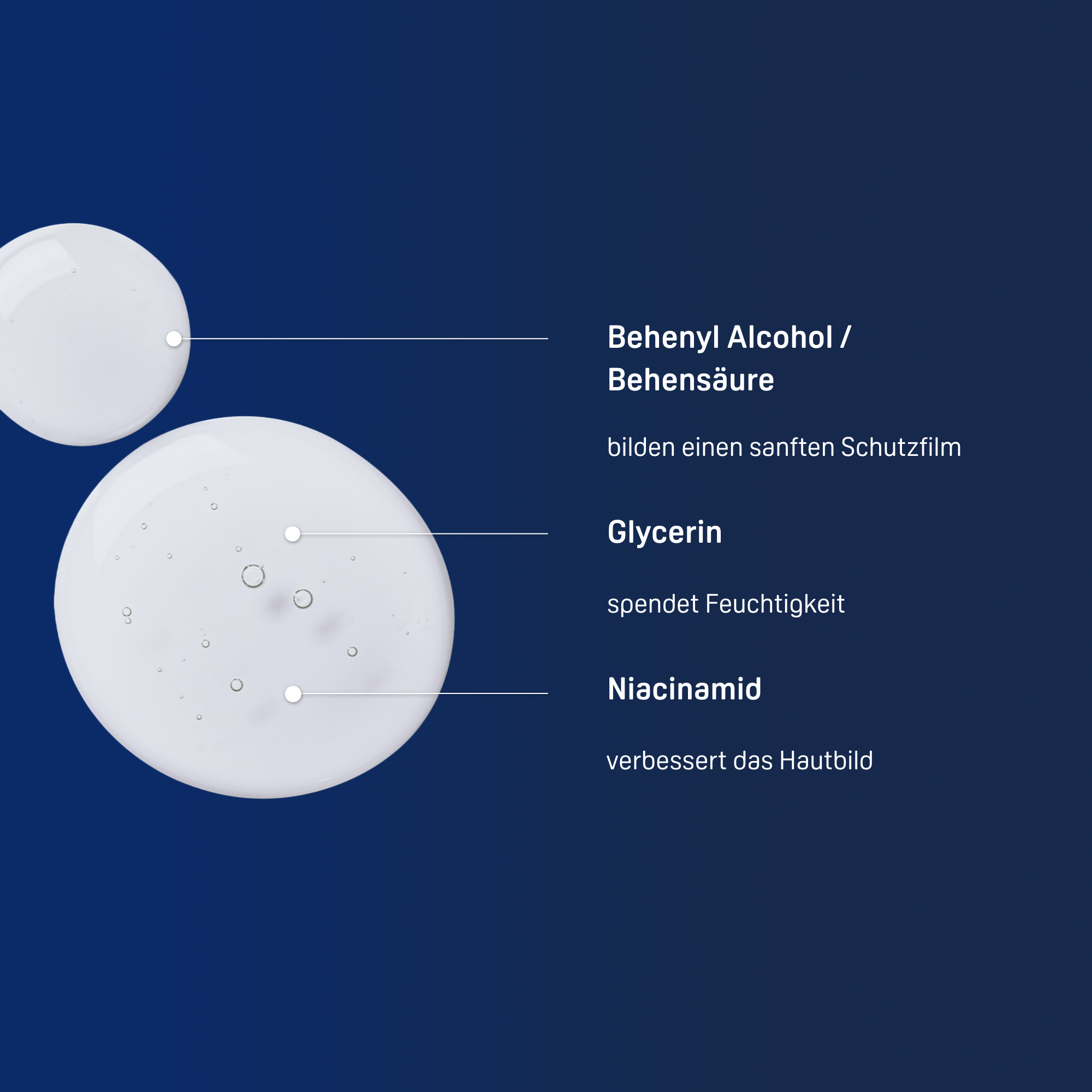 Behenyl Alcohol / Behensäure

bilden einen sanften Schutzfilm

Glycerin

spendet Feuchtigkeit

Niacinamid

verbessert das Hautbild